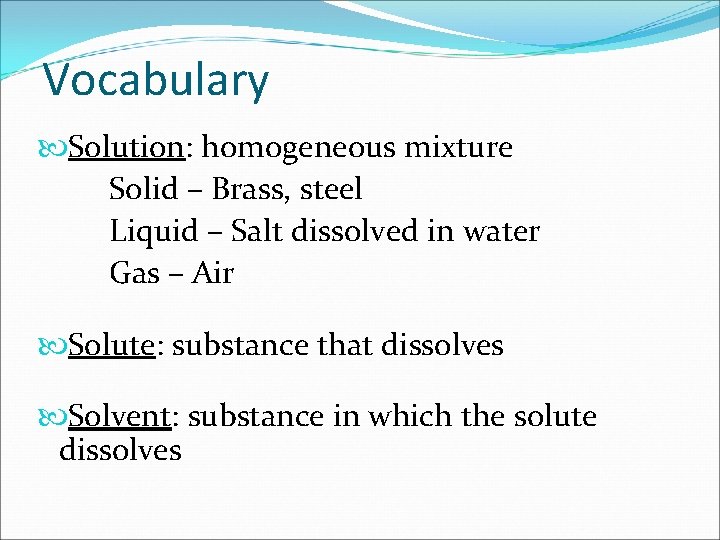 Vocabulary

Solution: homogeneous mixture
Solid – Brass, steel
Liquid – Salt dissolved in water
Gas – Air

Solute: substance that dissolves

Solvent: substance in which the solute dissolves